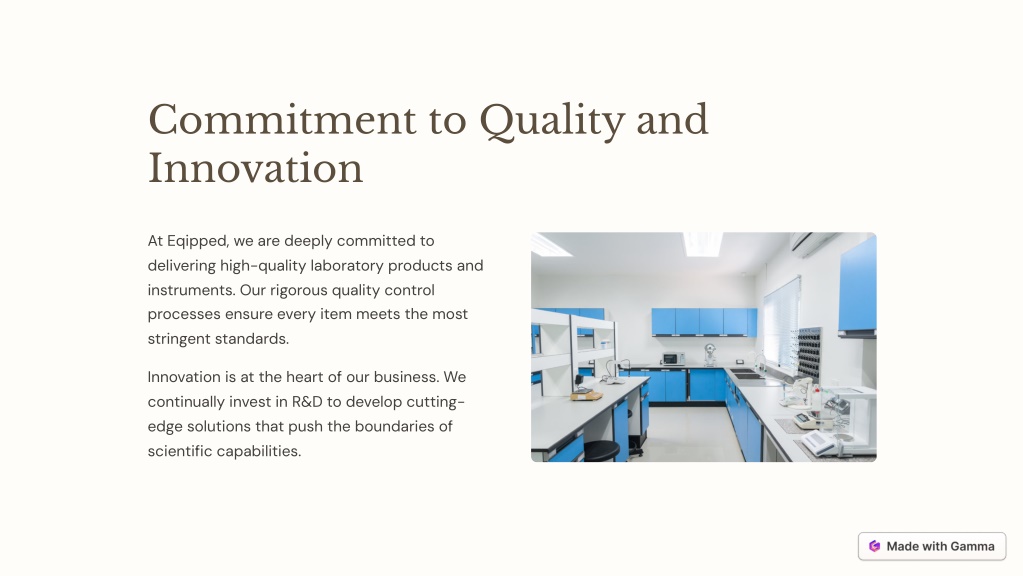 Commitment to Quality and Innovation

At Eqipped, we are deeply committed to delivering high-quality laboratory products and instruments. Our rigorous quality control processes ensure every item meets the most stringent standards.

Innovation is at the heart of our business. We continually invest in R&D to develop cutting-edge solutions that push the boundaries of scientific capabilities.

Made with Gamma